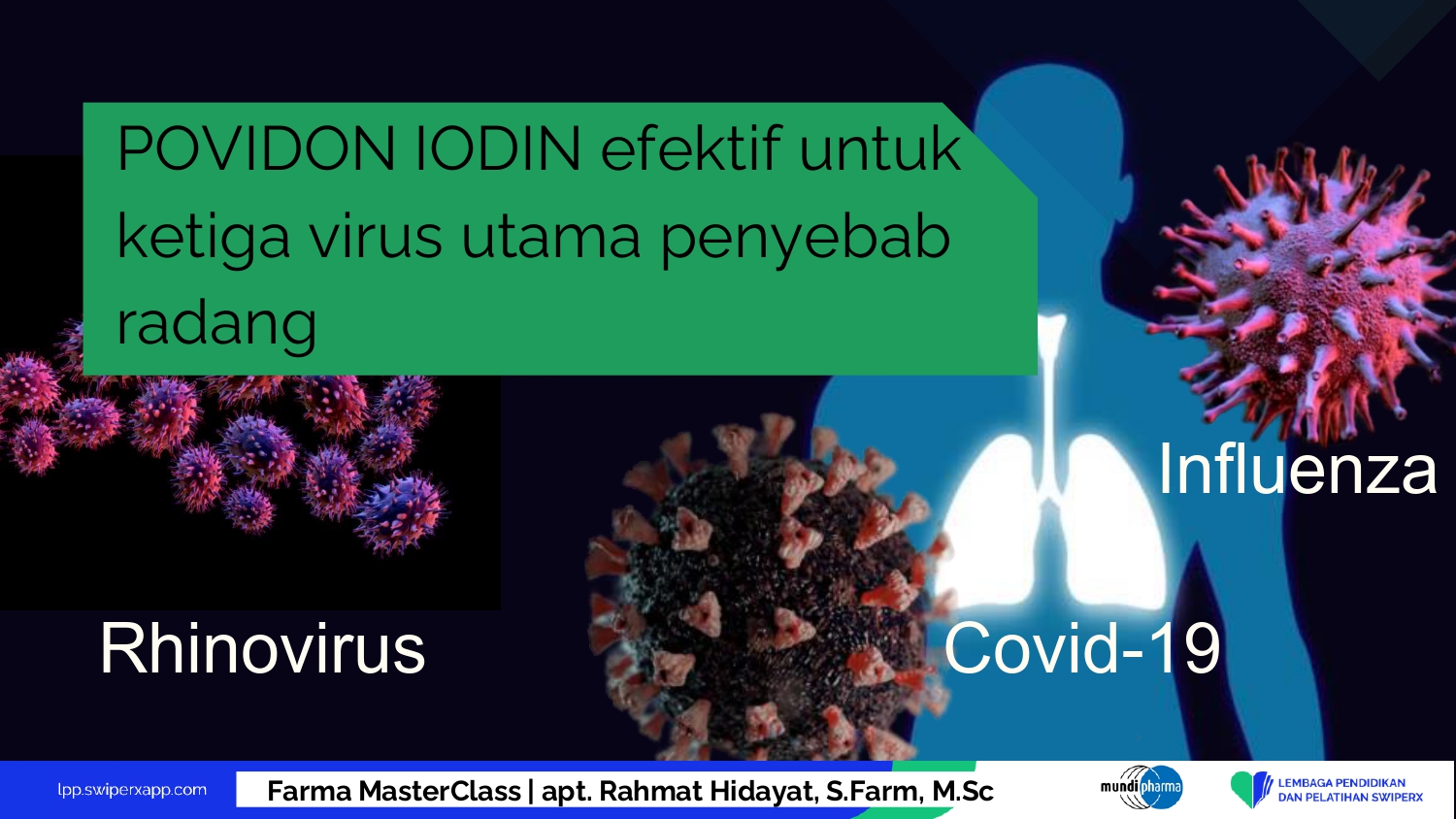 POVIDON IODIN efektif untuk ketiga virus utama penyebab radang

Influenza

Rhinovirus

Covid-19

lpp.swiperxapp.com

Farma MasterClass | apt. Rahmat Hidayat, S.Farm, M.Sc

mundipharma

LEMBAGA PENDIDIKAN DAN PELATIHAN SWIPERX